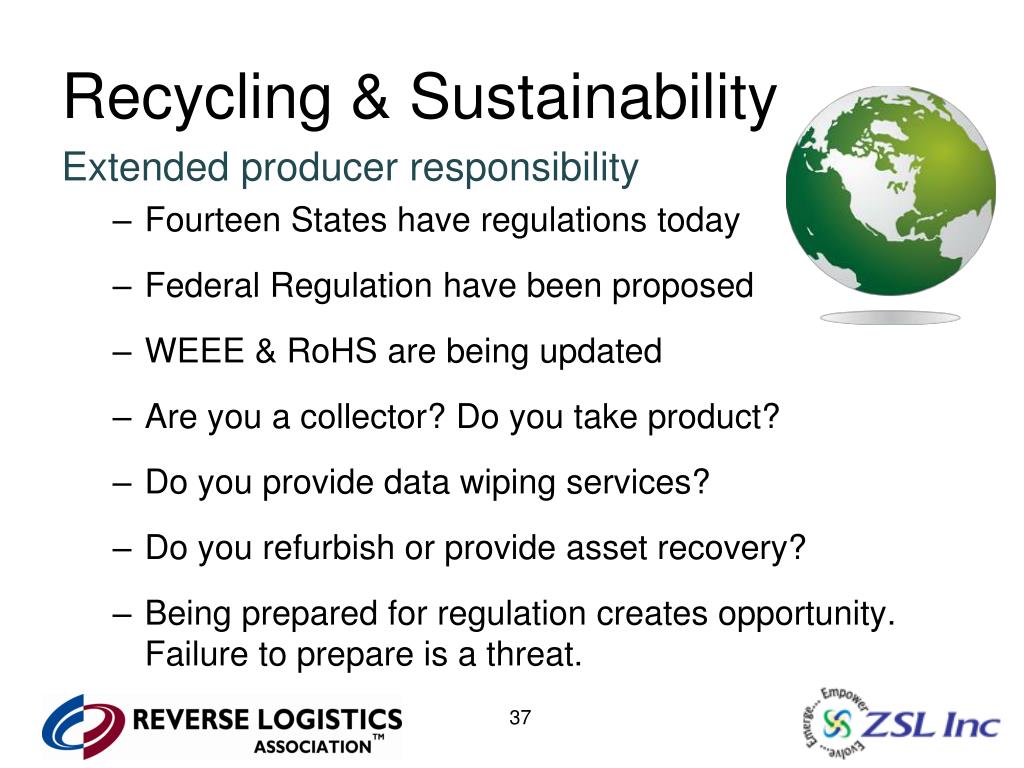 Recycling & Sustainability

Extended producer responsibility

– Fourteen States have regulations today

– Federal Regulation have been proposed

– WEEE & RoHS are being updated

– Are you a collector? Do you take product?

– Do you provide data wiping services?

– Do you refurbish or provide asset recovery?

– Being prepared for regulation creates opportunity. Failure to prepare is a threat.

REVERSE LOGISTICS ASSOCIATION™

37

Emerge... Empower Evolve... ZSL Inc